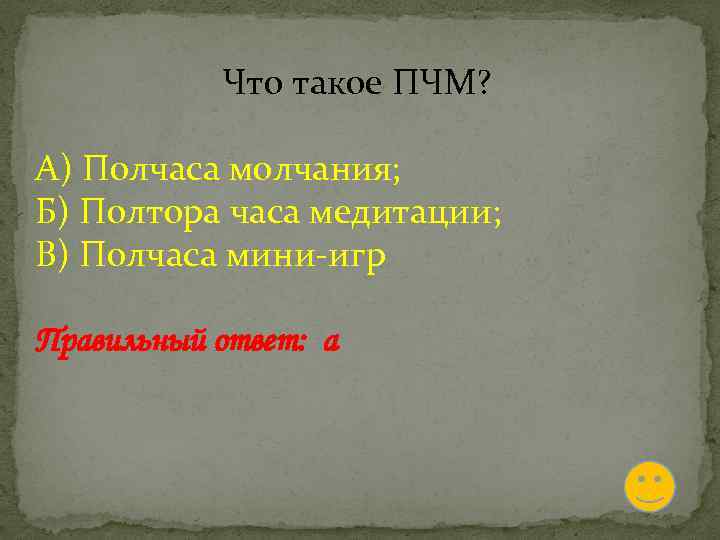 Что такое ПЧМ?

А) Полчаса молчания;
Б) Полтора часа медитации;
В) Полчаса мини-игр

Правильный ответ: а